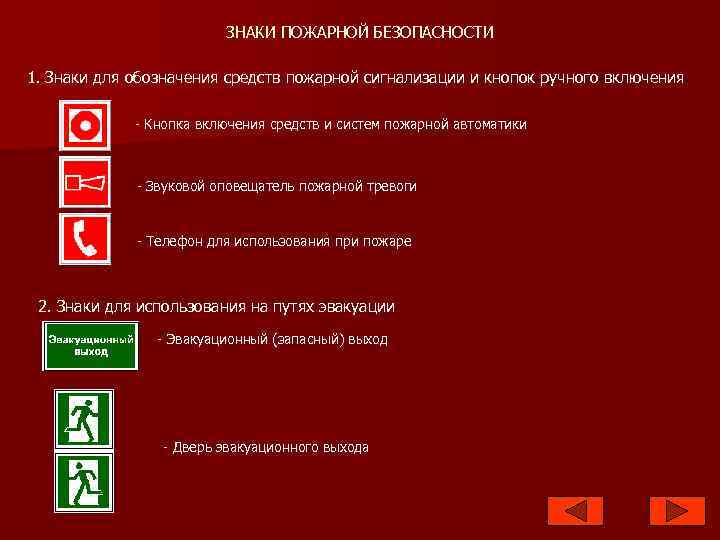 ЗНАКИ ПОЖАРНОЙ БЕЗОПАСНОСТИ

1. Знаки для обозначения средств пожарной сигнализации и кнопок ручного включения

- Кнопка включения средств и систем пожарной автоматики

- Звуковой оповещатель пожарной тревоги

- Телефон для использования при пожаре

2. Знаки для использования на путях эвакуации

Эвакуационный выход

- Эвакуационный (запасный) выход

- Дверь эвакуационного выхода